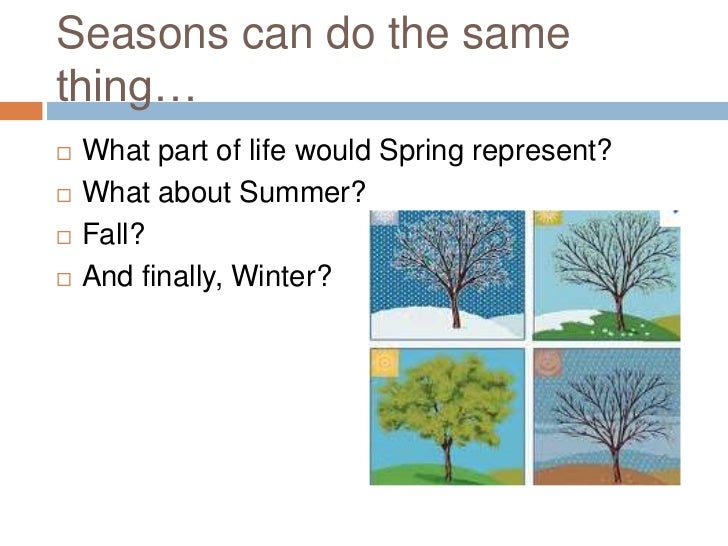 Seasons can do the same thing…

□ What part of life would Spring represent?
□ What about Summer?
□ Fall?
□ And finally, Winter?